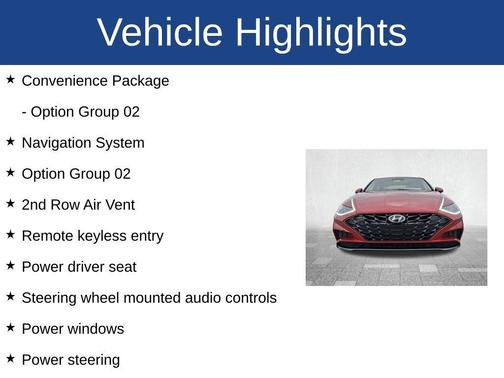 Vehicle Highlights

★ Convenience Package

- Option Group 02

★ Navigation System

★ Option Group 02

★ 2nd Row Air Vent

★ Remote keyless entry

★ Power driver seat

★ Steering wheel mounted audio controls

★ Power windows

★ Power steering